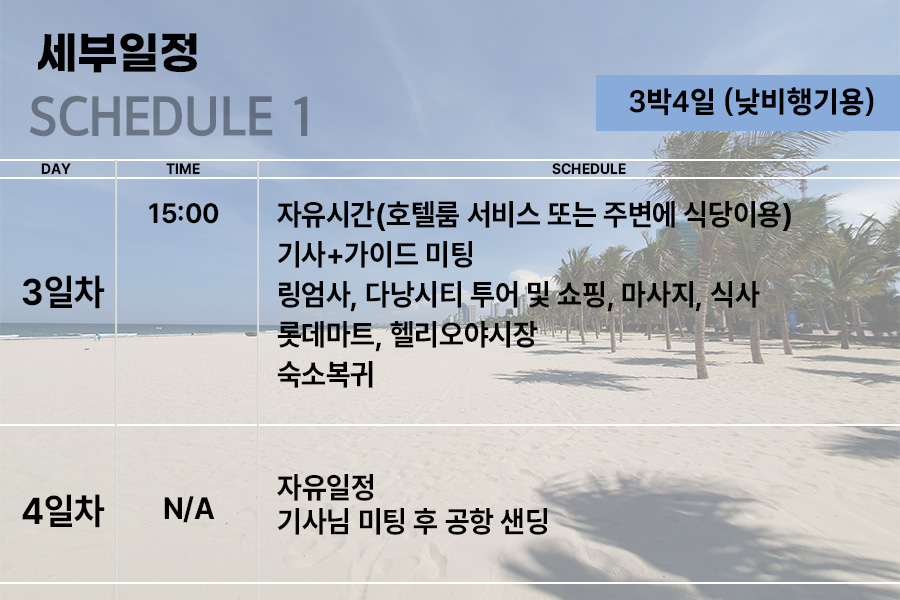 세부일정

SCHEDULE 1

3박4일 (낮비행기용)

| DAY | TIME | SCHEDULE |
|---|---|---|
| 3일차 | 15:00 | 자유시간(호텔룸 서비스 또는 주변에 식당이용)<br>기사+가이드 미팅<br>링엄사, 다낭시티 투어 및 쇼핑, 마사지, 식사<br>롯데마트, 헬리오야시장<br>숙소복귀 |
| 4일차 | N/A | 자유일정<br>기사님 미팅 후 공항 샌딩 |